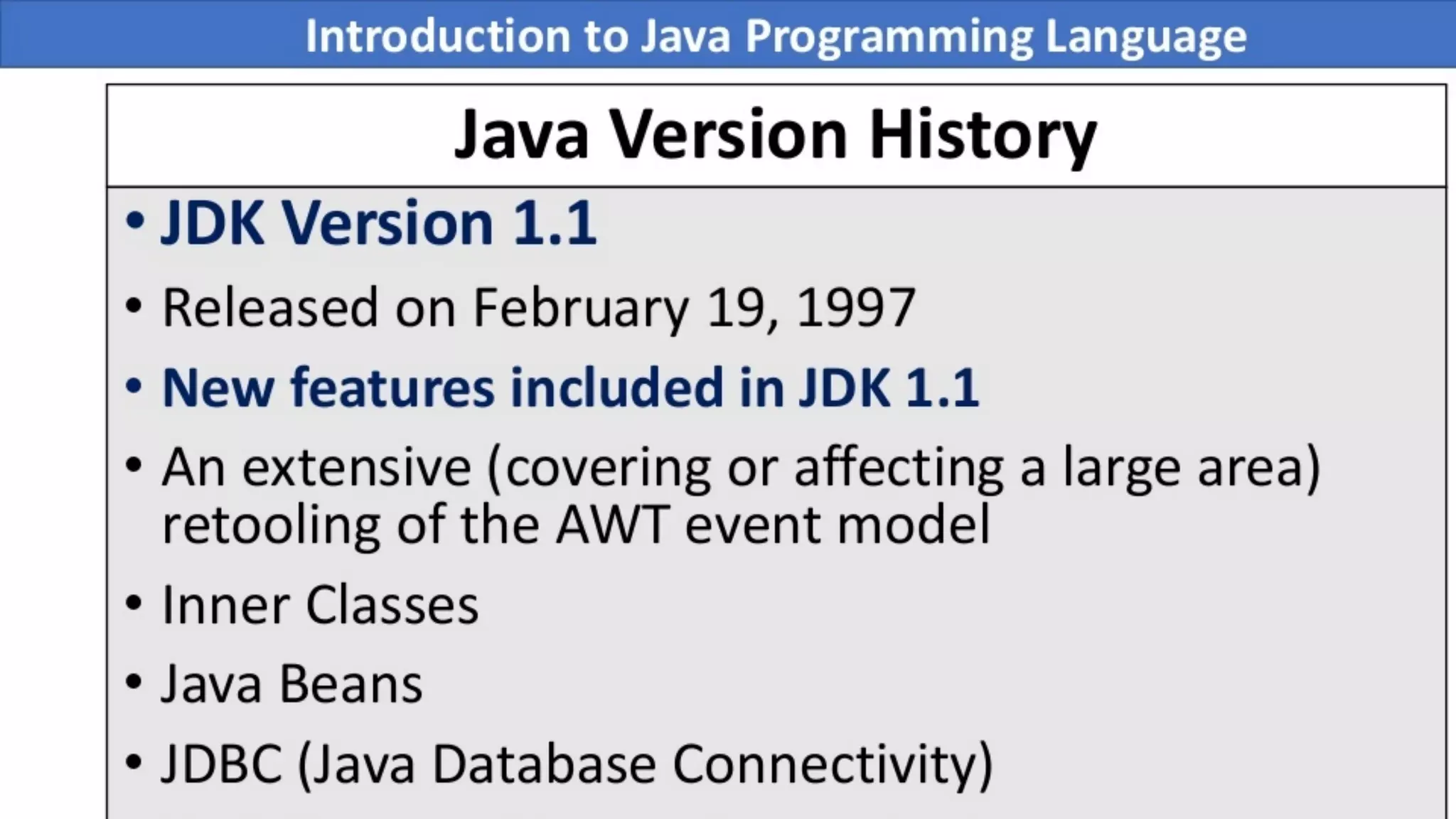 Introduction to Java Programming Language

Java Version History

• JDK Version 1.1
• Released on February 19, 1997
• New features included in JDK 1.1
• An extensive (covering or affecting a large area) retooling of the AWT event model
• Inner Classes
• Java Beans
• JDBC (Java Database Connectivity)